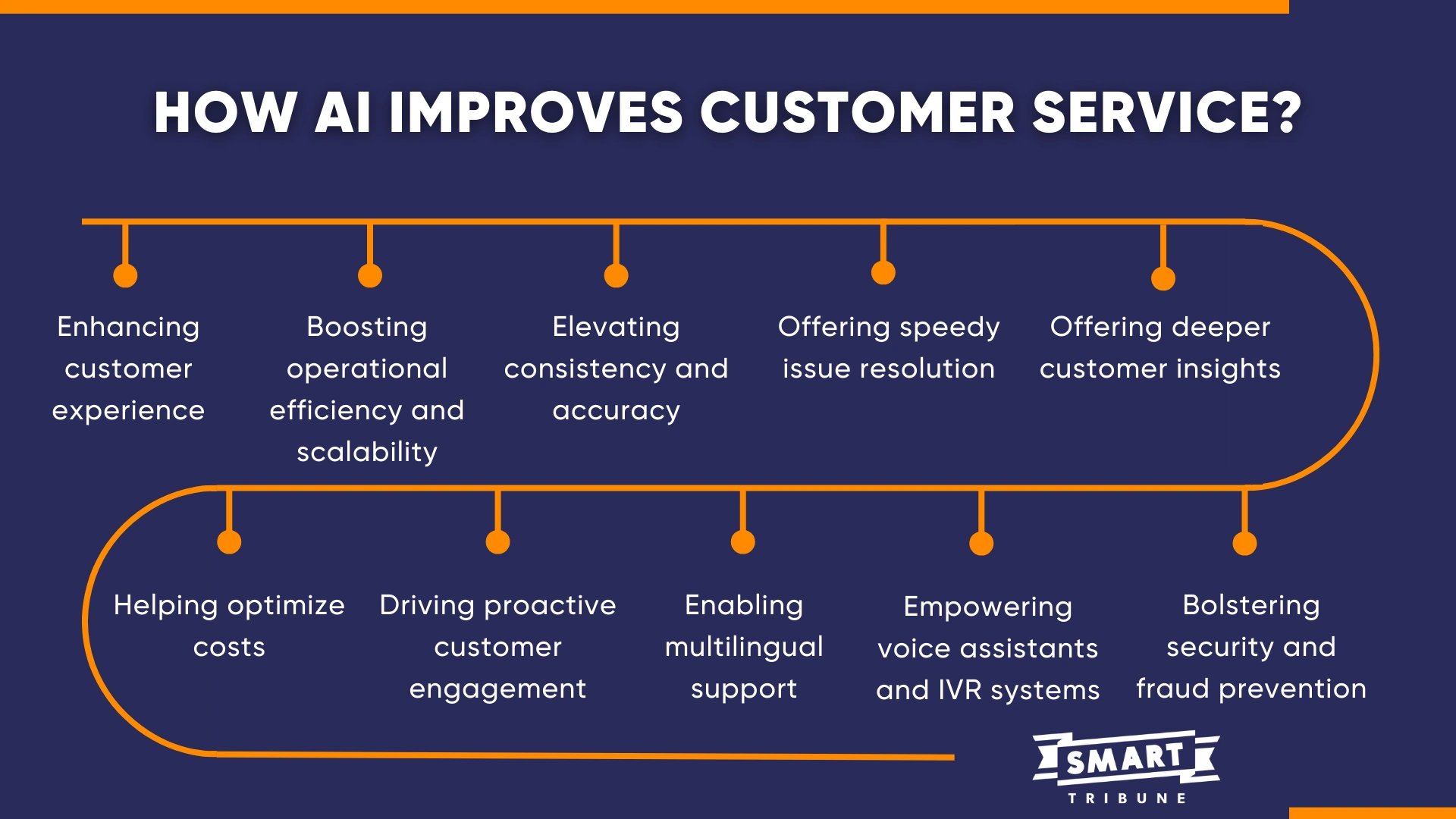 HOW AI IMPROVES CUSTOMER SERVICE?

Enhancing customer experience

Boosting operational efficiency and scalability

Elevating consistency and accuracy

Offering speedy issue resolution

Offering deeper customer insights

Helping optimize costs

Driving proactive customer engagement

Enabling multilingual support

Empowering voice assistants and IVR systems

Bolstering security and fraud prevention

SMART
TRIBUNE